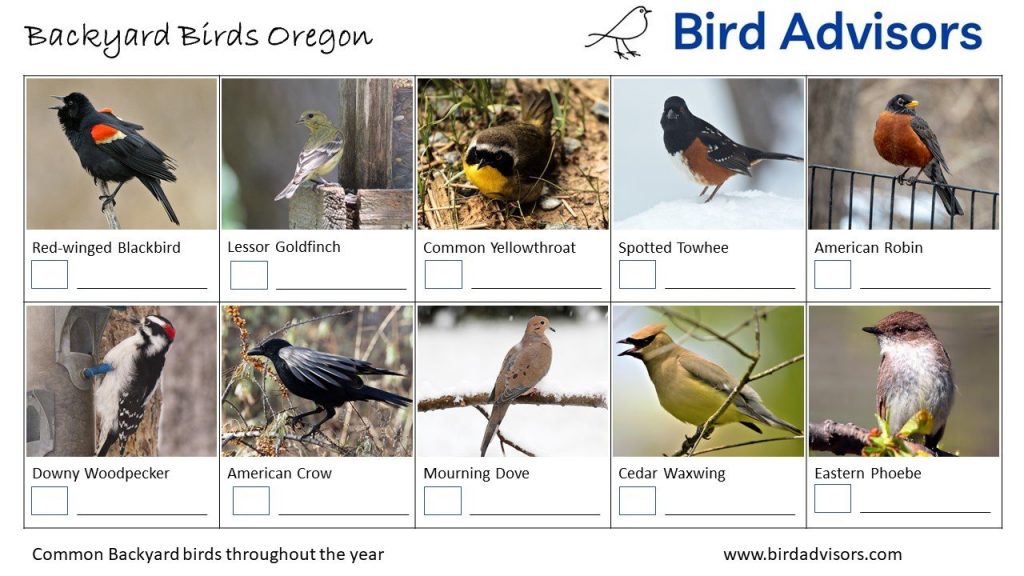 Backyard Birds Oregon

Bird Advisors

| Red-winged Blackbird | Lessor Goldfinch | Common Yellowthroat | Spotted Towhee | American Robin |
|---|---|---|---|---|
| Downy Woodpecker | American Crow | Mourning Dove | Cedar Waxwing | Eastern Phoebe |

Common Backyard birds throughout the year

www.birdadvisors.com